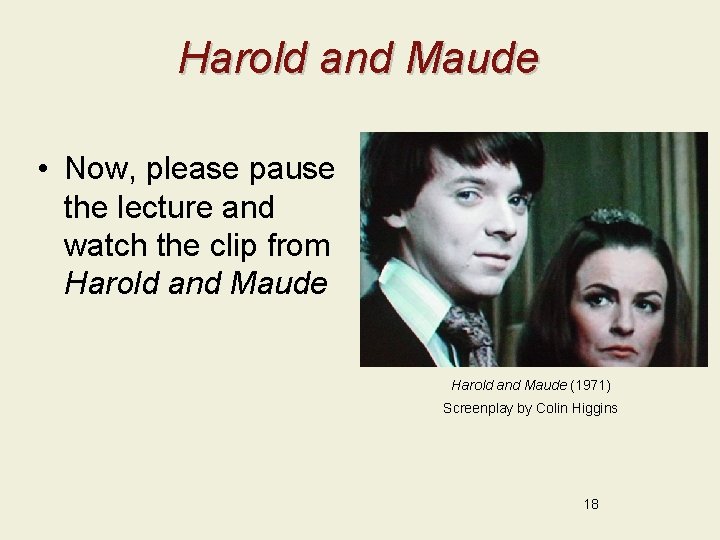 Harold and Maude

• Now, please pause the lecture and watch the clip from Harold and Maude

Harold and Maude (1971)
Screenplay by Colin Higgins

18